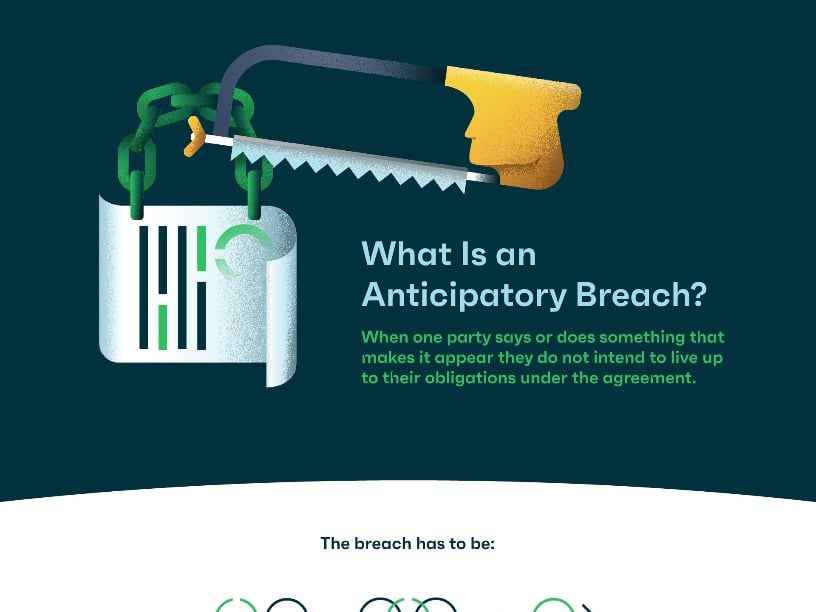 What Is an Anticipatory Breach?

When one party says or does something that makes it appear they do not intend to live up to their obligations under the agreement.

The breach has to be: